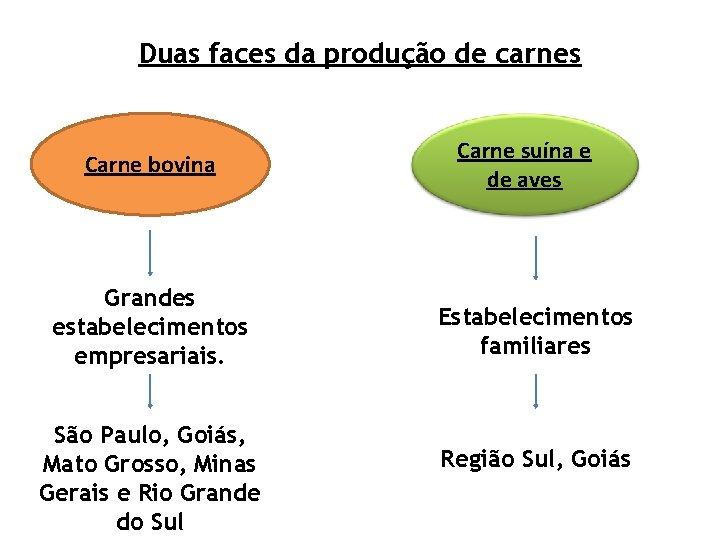 Duas faces da produção de carnes

Carne bovina

Grandes estabelecimentos empresariais.

São Paulo, Goiás, Mato Grosso, Minas Gerais e Rio Grande do Sul

Carne suína e de aves

Estabelecimentos familiares

Região Sul, Goiás